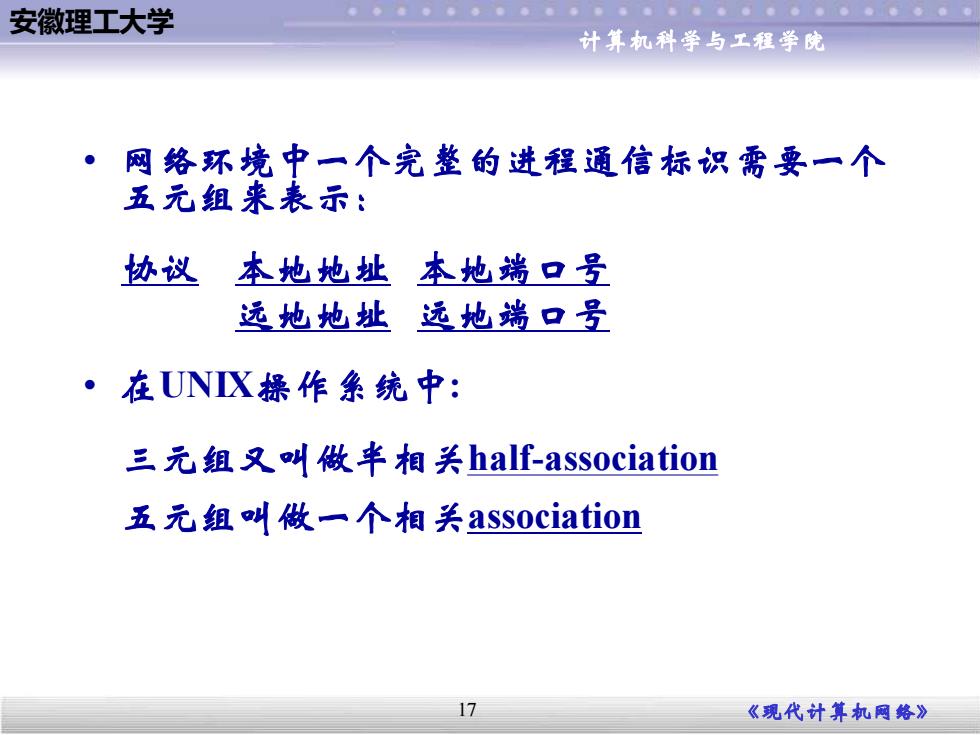 安徽理工大学

计算机科学与工程学院

• 网络环境中一个完整的进程通信标识需要一个五元组来表示：

协议　本地地址　本地端口号
　　　远地地址　远地端口号

• 在UNIX操作系统中：

三元组又叫做半相关half-association

五元组叫做一个相关association

17

《现代计算机网络》